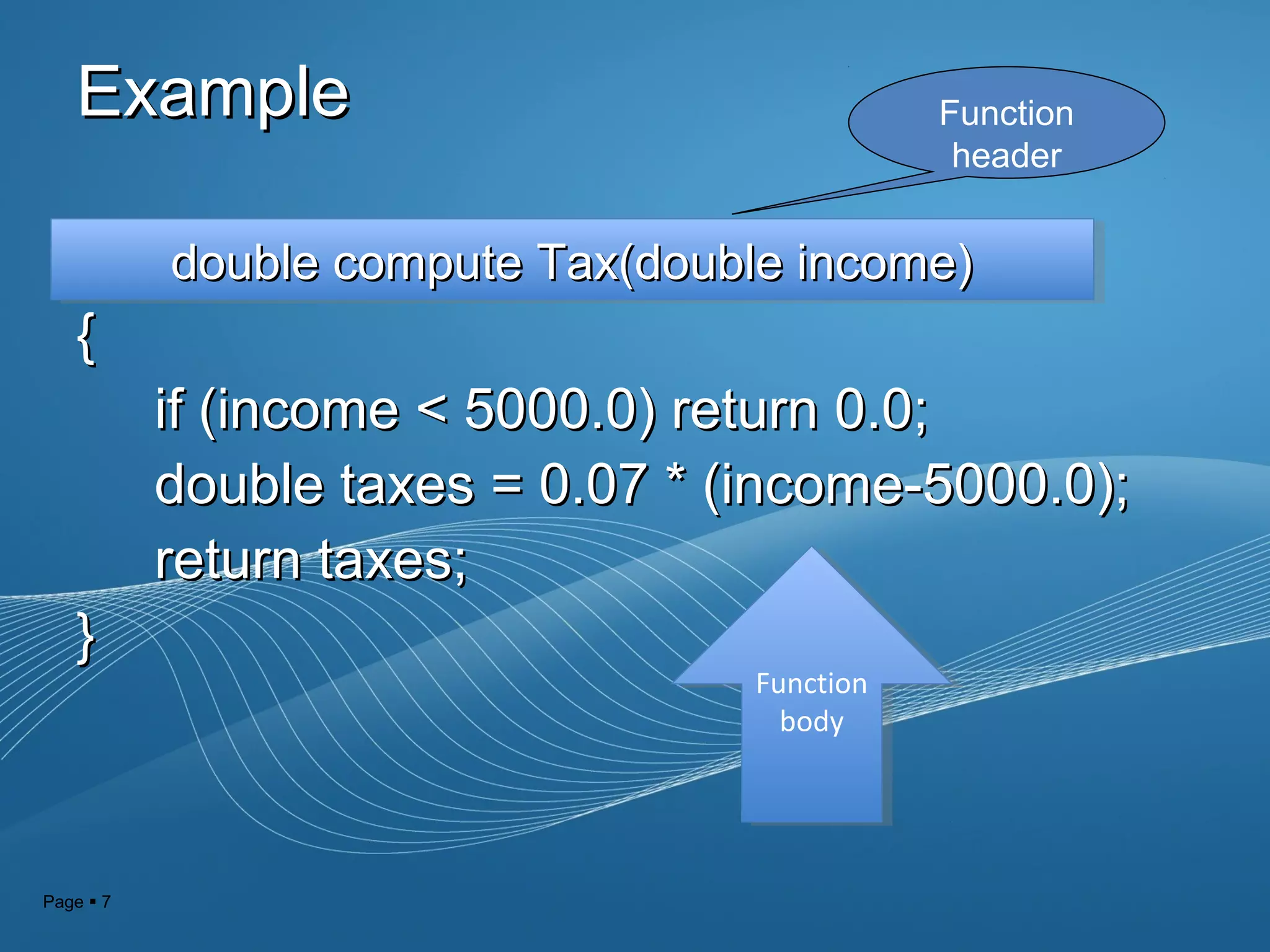 Example

Function header

double compute Tax(double income)

{

if (income < 5000.0) return 0.0;

double taxes = 0.07 * (income-5000.0);

return taxes;

}

Function body

Page ▪ 7